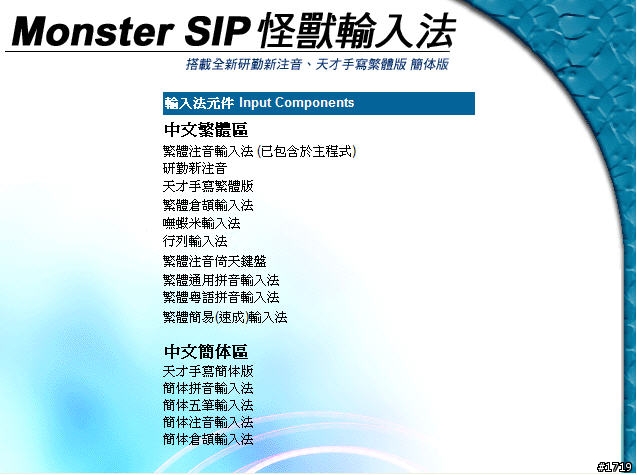 Monster SIP 怪獸輸入法

搭載全新研勤新注音、天才手寫繁體版 簡体版

輸入法元件 Input Components

中文繁體區

繁體注音輸入法 (已包含於主程式)
研勤新注音
天才手寫繁體版
繁體倉頡輸入法
嘸蝦米輸入法
行列輸入法
繁體注音倚天鍵盤
繁體通用拼音輸入法
繁體粵語拼音輸入法
繁體簡易(速成)輸入法

中文簡体區

天才手寫簡体版
簡体拼音輸入法
簡体五筆輸入法
簡体注音輸入法
簡体倉頡輸入法

#1719